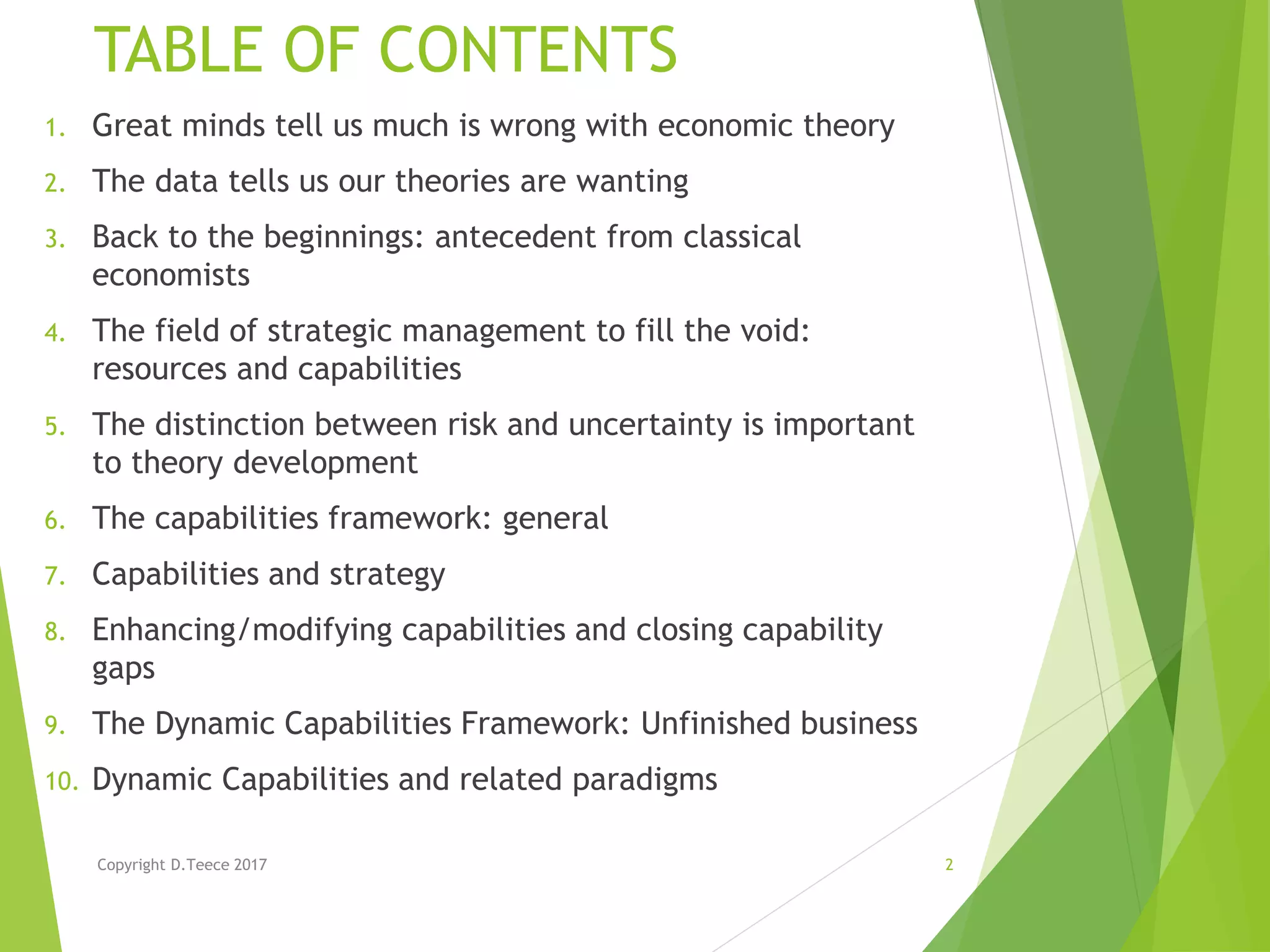 TABLE OF CONTENTS

1. Great minds tell us much is wrong with economic theory
2. The data tells us our theories are wanting
3. Back to the beginnings: antecedent from classical economists
4. The field of strategic management to fill the void: resources and capabilities
5. The distinction between risk and uncertainty is important to theory development
6. The capabilities framework: general
7. Capabilities and strategy
8. Enhancing/modifying capabilities and closing capability gaps
9. The Dynamic Capabilities Framework: Unfinished business
10. Dynamic Capabilities and related paradigms

Copyright D.Teece 2017

2